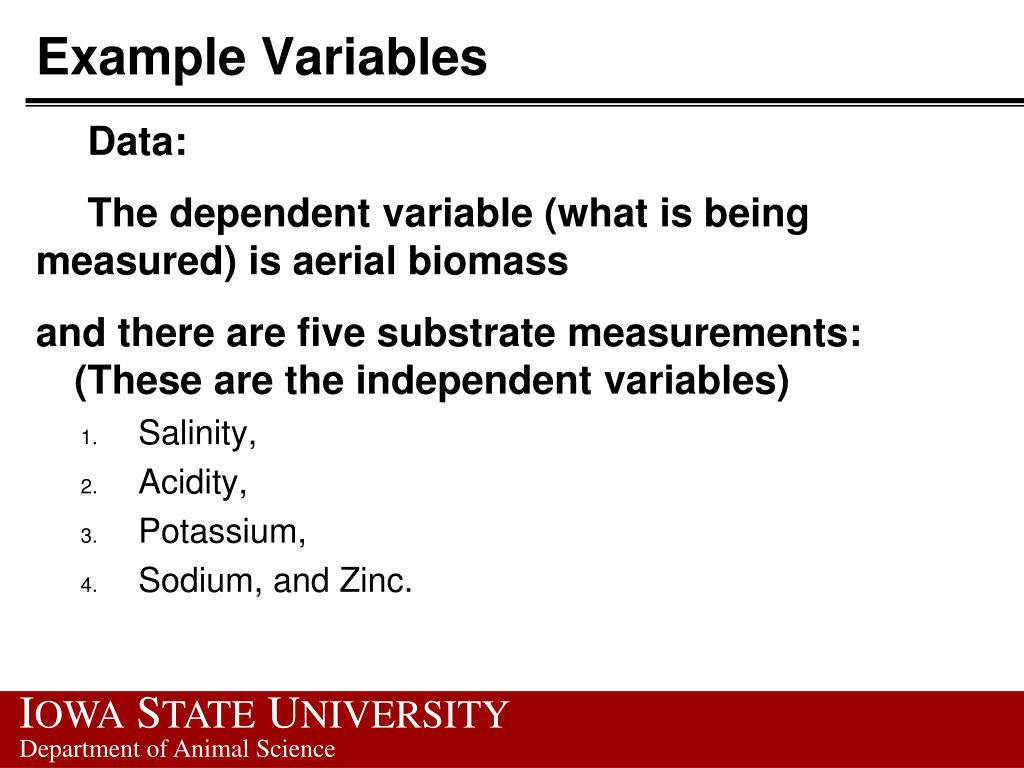 Example Variables

Data:

The dependent variable (what is being measured) is aerial biomass

and there are five substrate measurements: (These are the independent variables)

1. Salinity,
2. Acidity,
3. Potassium,
4. Sodium, and Zinc.

IOWA STATE UNIVERSITY
Department of Animal Science